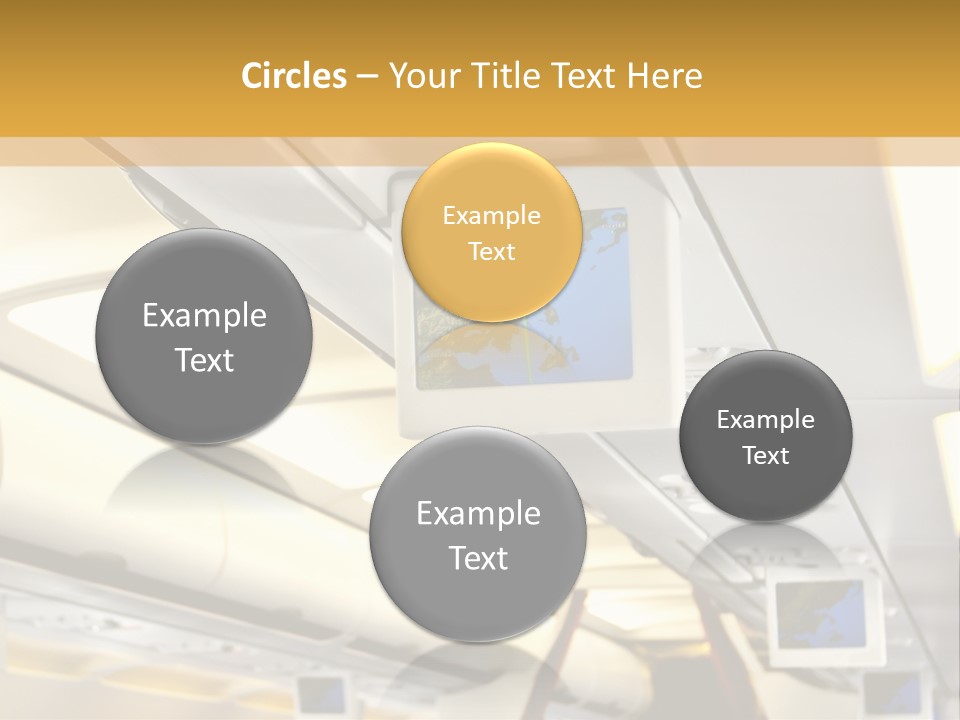 Circles – Your Title Text Here

Example Text

Example Text

Example Text

Example Text